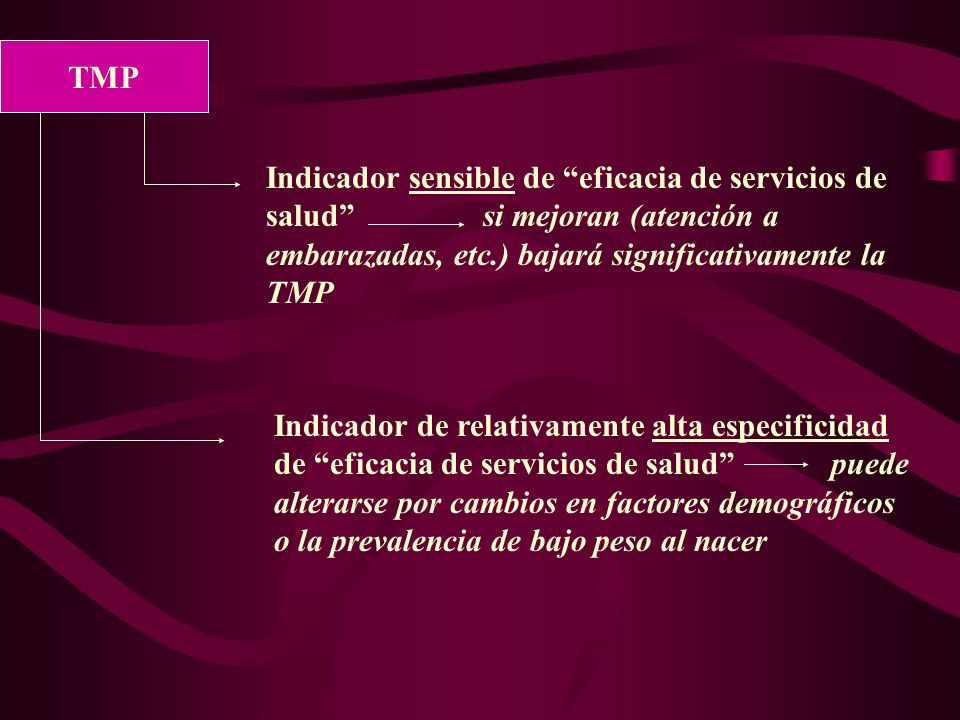 TMP

Indicador sensible de “eficacia de servicios de salud” → si mejoran (atención a embarazadas, etc.) bajará significativamente la TMP

Indicador de relativamente alta especificidad de “eficacia de servicios de salud” → puede alterarse por cambios en factores demográficos o la prevalencia de bajo peso al nacer